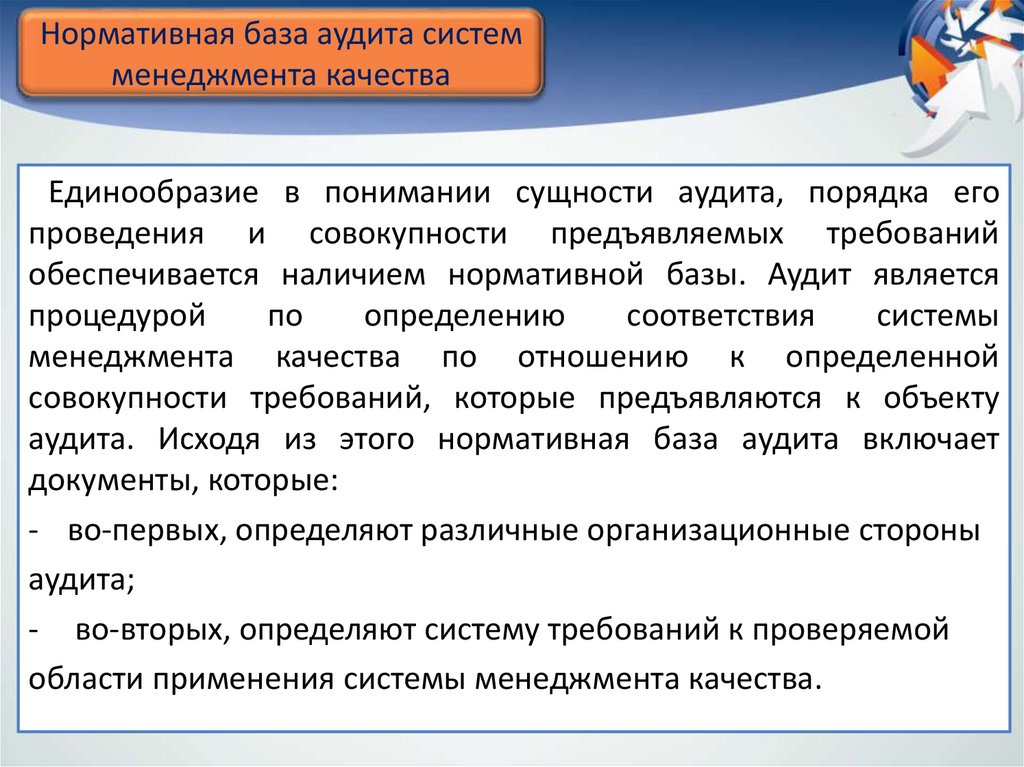 Нормативная база аудита систем менеджмента качества

Единообразие в понимании сущности аудита, порядка его проведения и совокупности предъявляемых требований обеспечивается наличием нормативной базы. Аудит является процедурой по определению соответствия системы менеджмента качества по отношению к определенной совокупности требований, которые предъявляются к объекту аудита. Исходя из этого нормативная база аудита включает документы, которые:

- во-первых, определяют различные организационные стороны аудита;

- во-вторых, определяют систему требований к проверяемой области применения системы менеджмента качества.